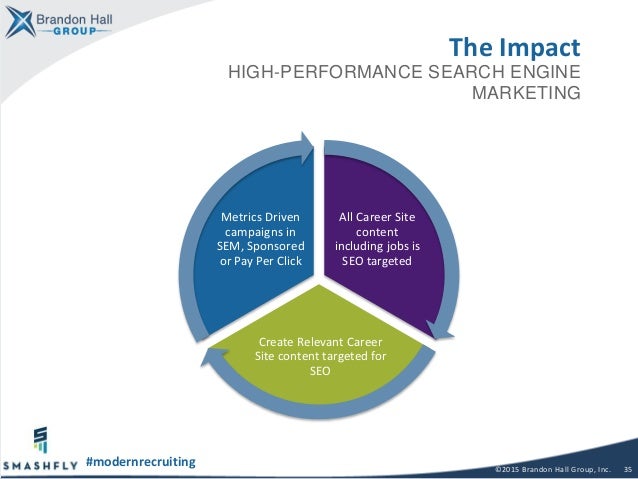 Brandon Hall
GROUP

The Impact
HIGH-PERFORMANCE SEARCH ENGINE MARKETING

Metrics Driven campaigns in SEM, Sponsored or Pay Per Click

All Career Site content including jobs is SEO targeted

Create Relevant Career Site content targeted for SEO

SMASHFLY #modernrecruiting

©2015 Brandon Hall Group, Inc. 35